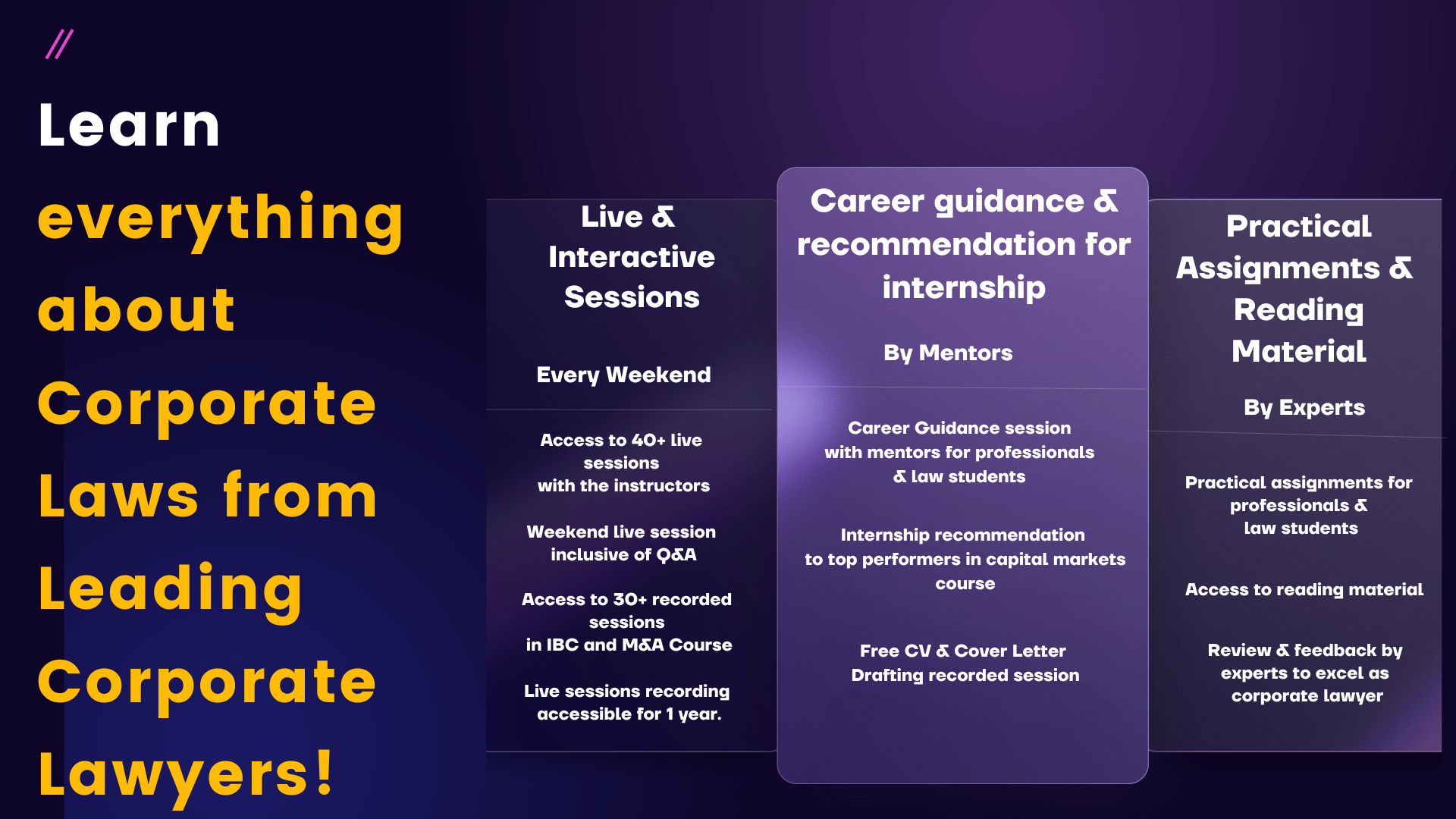 //

Learn everything about Corporate Laws from Leading Corporate Lawyers!

Live & Interactive Sessions

Every Weekend

Access to 40+ live sessions with the instructors

Weekend live session inclusive of Q&A

Access to 30+ recorded sessions in IBC and M&A Course

Live sessions recording accessible for 1 year.

Career guidance & recommendation for internship

By Mentors

Career Guidance session with mentors for professionals & law students

Internship recommendation to top performers in capital markets course

Free CV & Cover Letter Drafting recorded session

Practical Assignments & Reading Material

By Experts

Practical assignments for professionals & law students

Access to reading material

Review & feedback by experts to excel as corporate lawyer